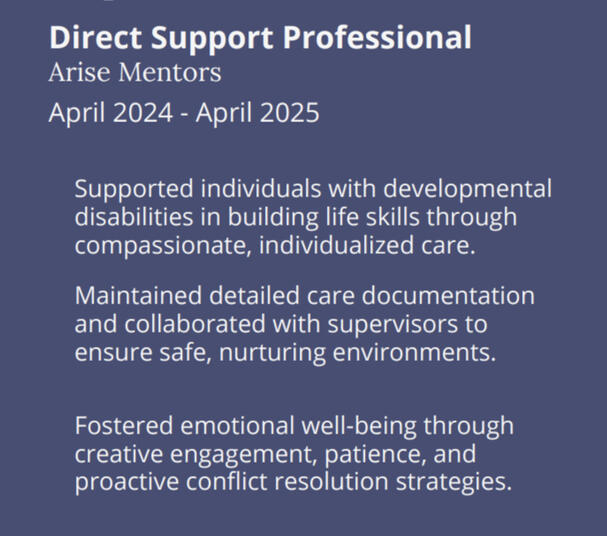 Direct Support Professional
Arise Mentors
April 2024 - April 2025

Supported individuals with developmental disabilities in building life skills through compassionate, individualized care.

Maintained detailed care documentation and collaborated with supervisors to ensure safe, nurturing environments.

Fostered emotional well-being through creative engagement, patience, and proactive conflict resolution strategies.